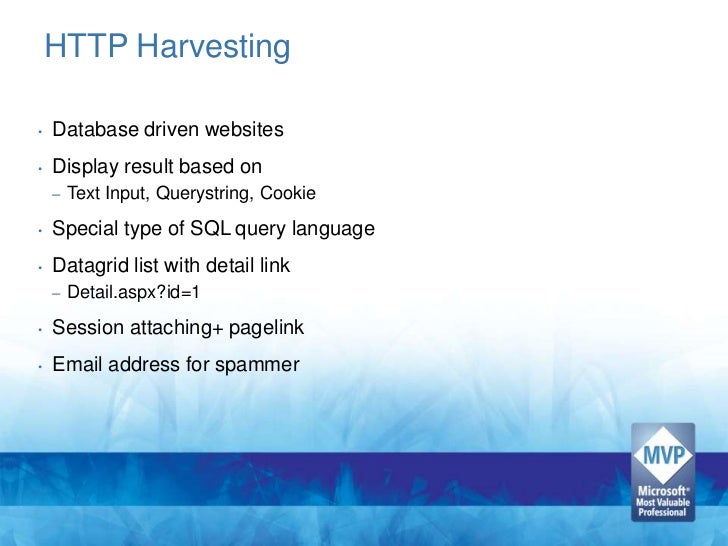 HTTP Harvesting

• Database driven websites
• Display result based on
– Text Input, Querystring, Cookie
• Special type of SQL query language
• Datagrid list with detail link
– Detail.aspx?id=1
• Session attaching+ pagelink
• Email address for spammer

MVP
Microsoft®
Most Valuable
Professional